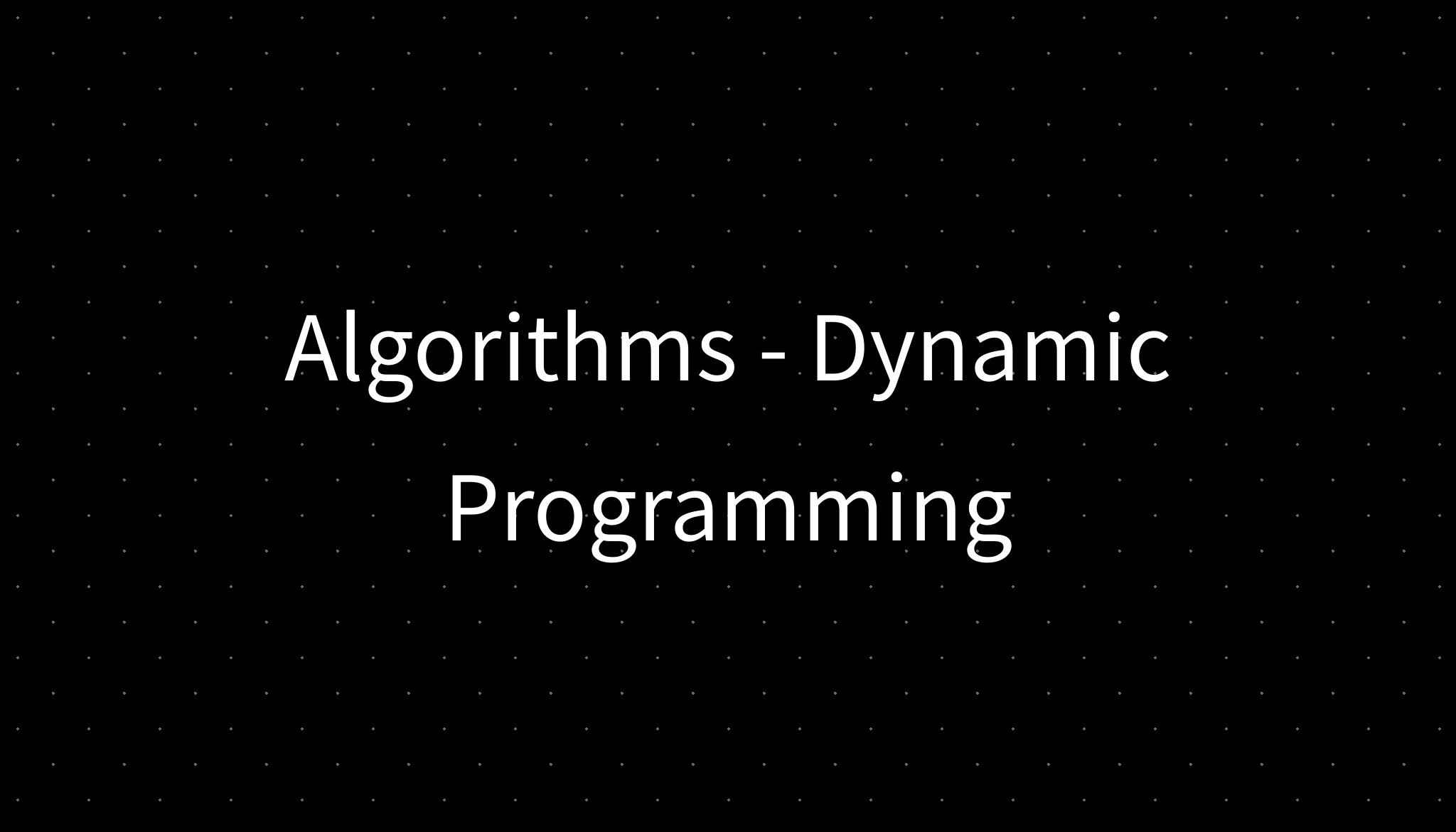 Algorithms - Dynamic Programming